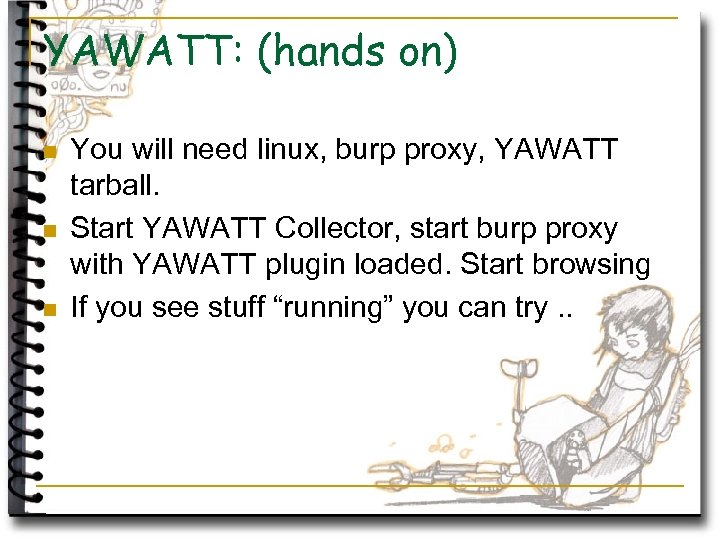 YAWATT: (hands on)

You will need linux, burp proxy, YAWATT tarball.

Start YAWATT Collector, start burp proxy with YAWATT plugin loaded. Start browsing

If you see stuff “running” you can try ..